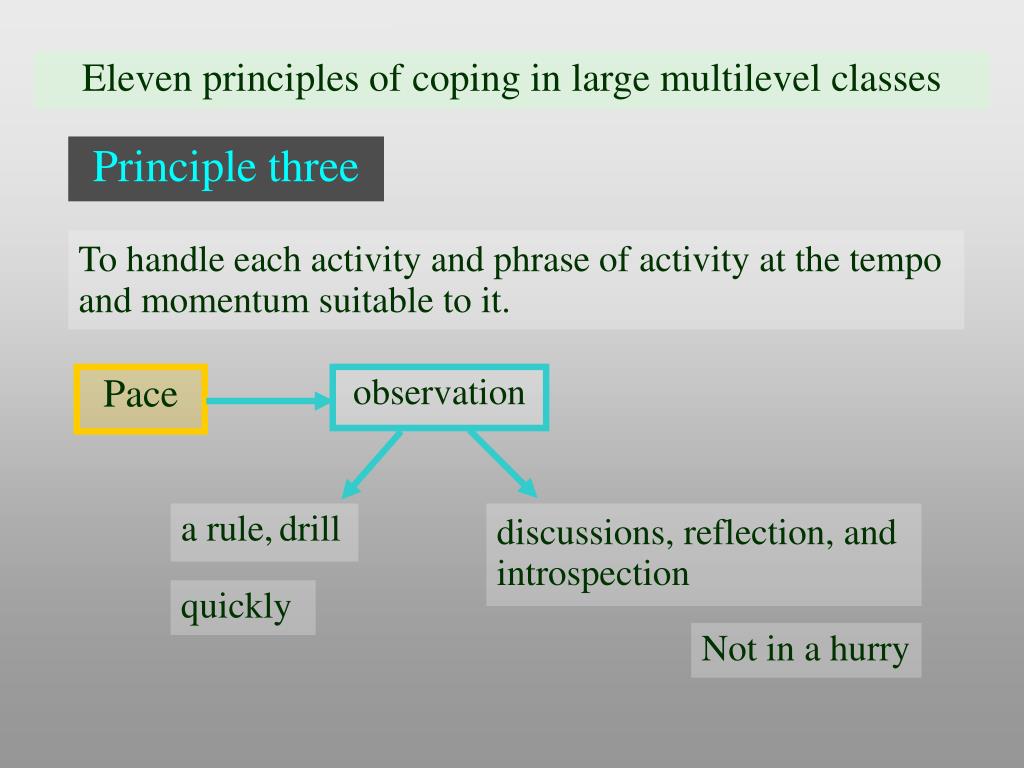 Eleven principles of coping in large multilevel classes

Principle three

To handle each activity and phrase of activity at the tempo and momentum suitable to it.

Pace

observation

a rule, drill

quickly

discussions, reflection, and introspection

Not in a hurry